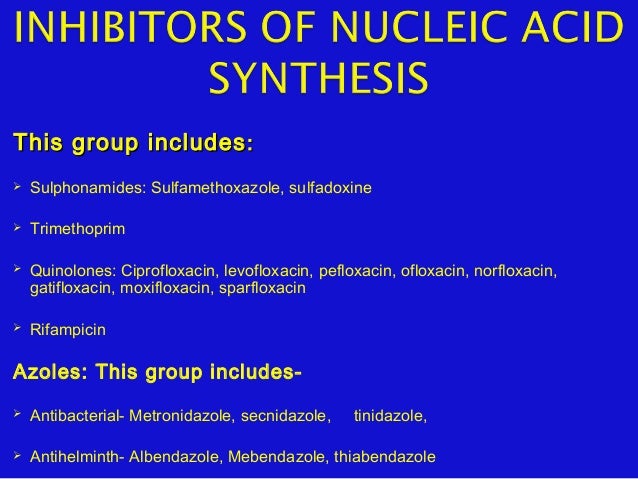 INHIBITORS OF NUCLEIC ACID SYNTHESIS

This group includes:

➢ Sulphonamides: Sulfamethoxazole, sulfadoxine

➢ Trimethoprim

➢ Quinolones: Ciprofloxacin, levofloxacin, pefloxacin, ofloxacin, norfloxacin, gatifloxacin, moxifloxacin, sparfloxacin

➢ Rifampicin

Azoles: This group includes-

➢ Antibacterial- Metronidazole, secnidazole, tinidazole,

➢ Antihelminth- Albendazole, Mebendazole, thiabendazole